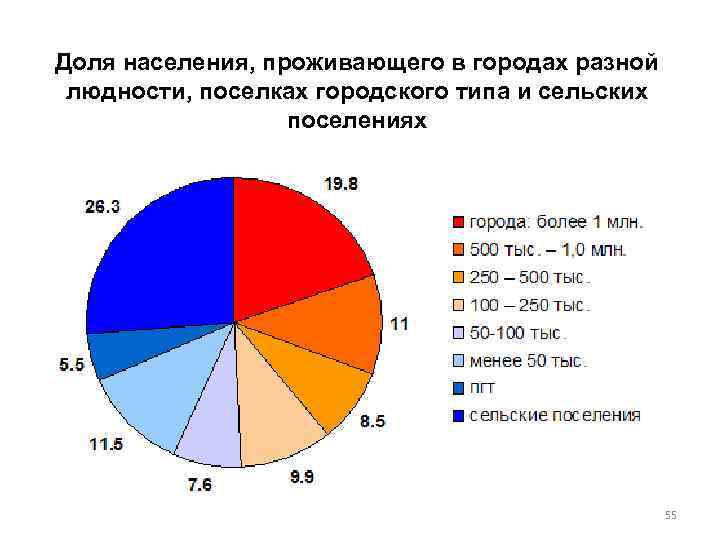 Доля населения, проживающего в городах разной людности, поселках городского типа и сельских поселениях

19.8

11

8.5

9.9

7.6

11.5

5.5

26.3

города: более 1 млн.
500 тыс. – 1,0 млн.
250 – 500 тыс.
100 – 250 тыс.
50-100 тыс.
менее 50 тыс.
пгт
сельские поселения

55